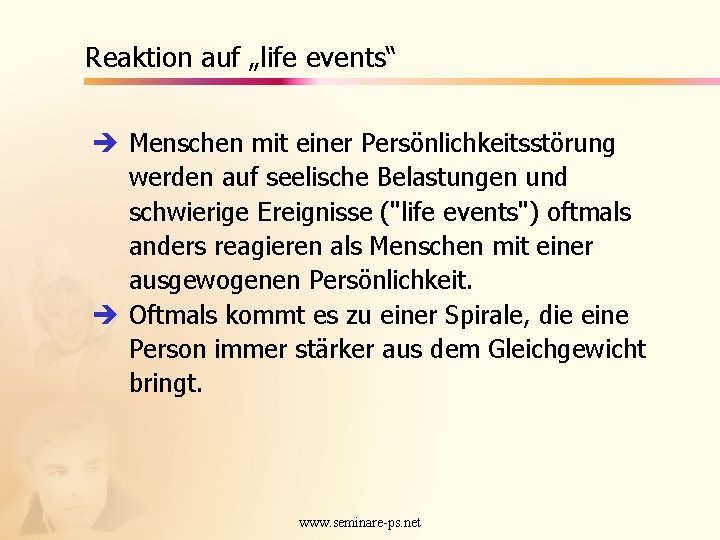 Reaktion auf „life events“

➔ Menschen mit einer Persönlichkeitsstörung werden auf seelische Belastungen und schwierige Ereignisse ("life events") oftmals anders reagieren als Menschen mit einer ausgewogenen Persönlichkeit.

➔ Oftmals kommt es zu einer Spirale, die eine Person immer stärker aus dem Gleichgewicht bringt.

www.seminare-ps.net